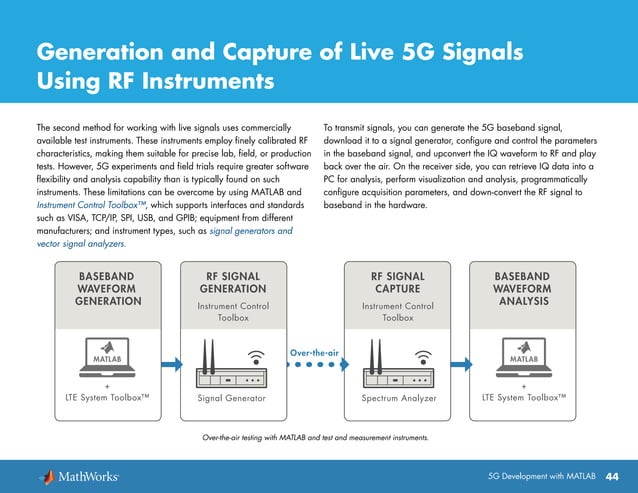 Generation and Capture of Live 5G Signals Using RF Instruments

The second method for working with live signals uses commercially available test instruments. These instruments employ finely calibrated RF characteristics, making them suitable for precise lab, field, or production tests. However, 5G experiments and field trials require greater software flexibility and analysis capability than is typically found on such instruments. These limitations can be overcome by using MATLAB and Instrument Control Toolbox™, which supports interfaces and standards such as VISA, TCP/IP, SPI, USB, and GPIB; equipment from different manufacturers; and instrument types, such as signal generators and vector signal analyzers.

To transmit signals, you can generate the 5G baseband signal, download it to a signal generator, configure and control the parameters in the baseband signal, and upconvert the IQ waveform to RF and play back over the air. On the receiver side, you can retrieve IQ data into a PC for analysis, perform visualization and analysis, programmatically configure acquisition parameters, and down-convert the RF signal to baseband in the hardware.

BASEBAND WAVEFORM GENERATION

MATLAB

+

LTE System Toolbox™

RF SIGNAL GENERATION

Instrument Control Toolbox

Signal Generator

Over-the-air

RF SIGNAL CAPTURE

Instrument Control Toolbox

Spectrum Analyzer

BASEBAND WAVEFORM ANALYSIS

MATLAB

+

LTE System Toolbox™

Over-the-air testing with MATLAB and test and measurement instruments.

MathWorks

5G Development with MATLAB 44